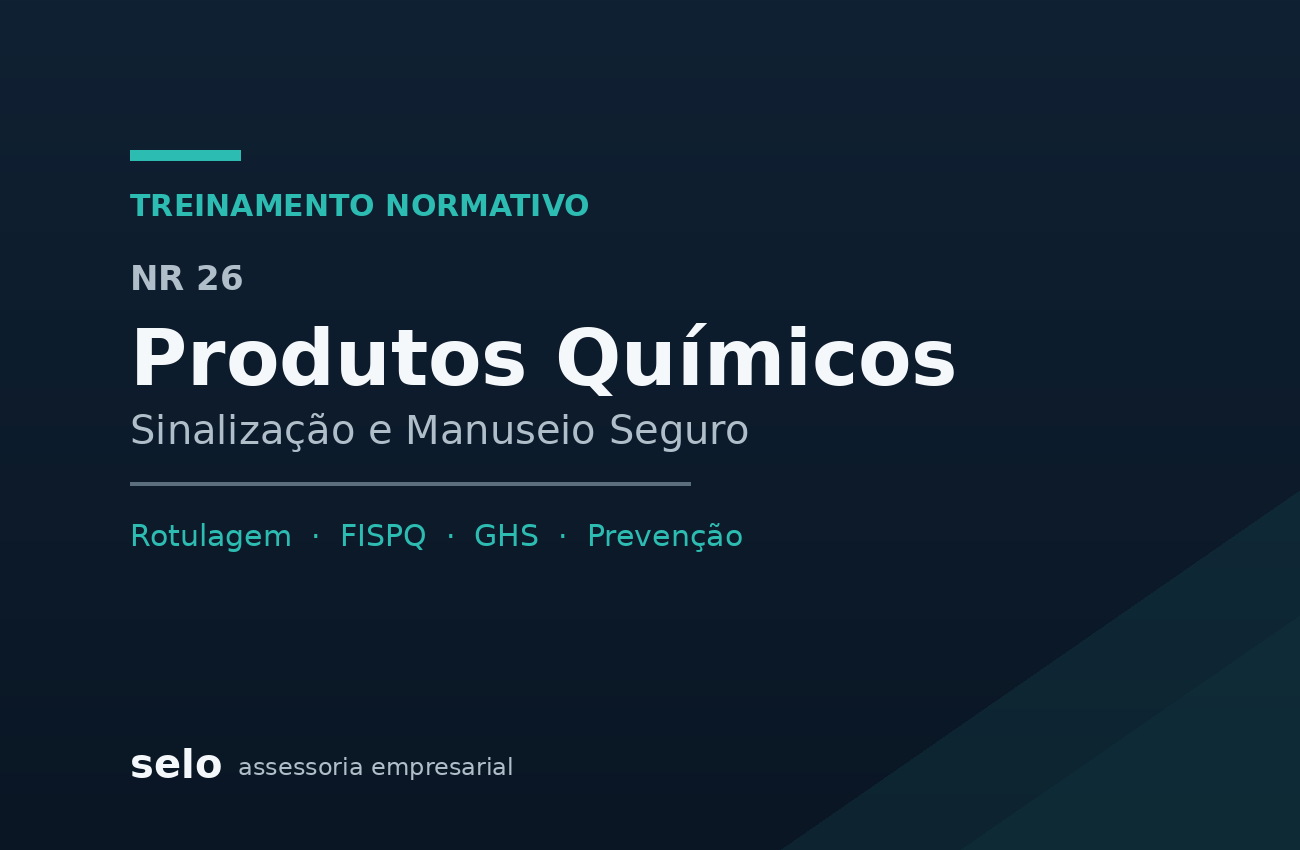 TREINAMENTO NORMATIVO

NR 26

Produtos Químicos

Sinalização e Manuseio Seguro

Rotulagem · FISPQ · GHS · Prevenção

selo assessoria empresarial